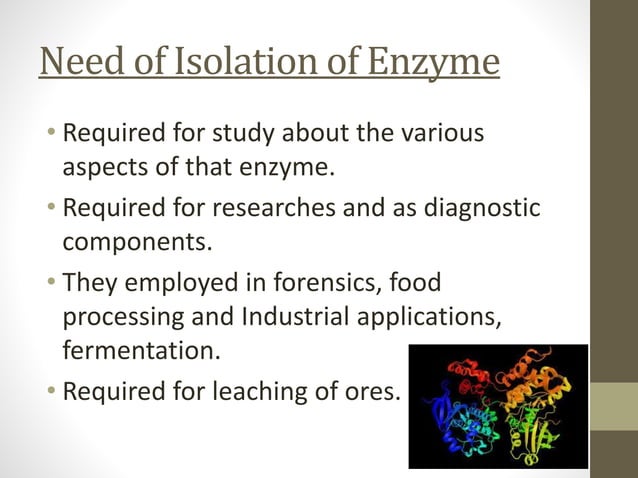 Need of Isolation of Enzyme

• Required for study about the various aspects of that enzyme.

• Required for researches and as diagnostic components.

• They employed in forensics, food processing and Industrial applications, fermentation.

• Required for leaching of ores.